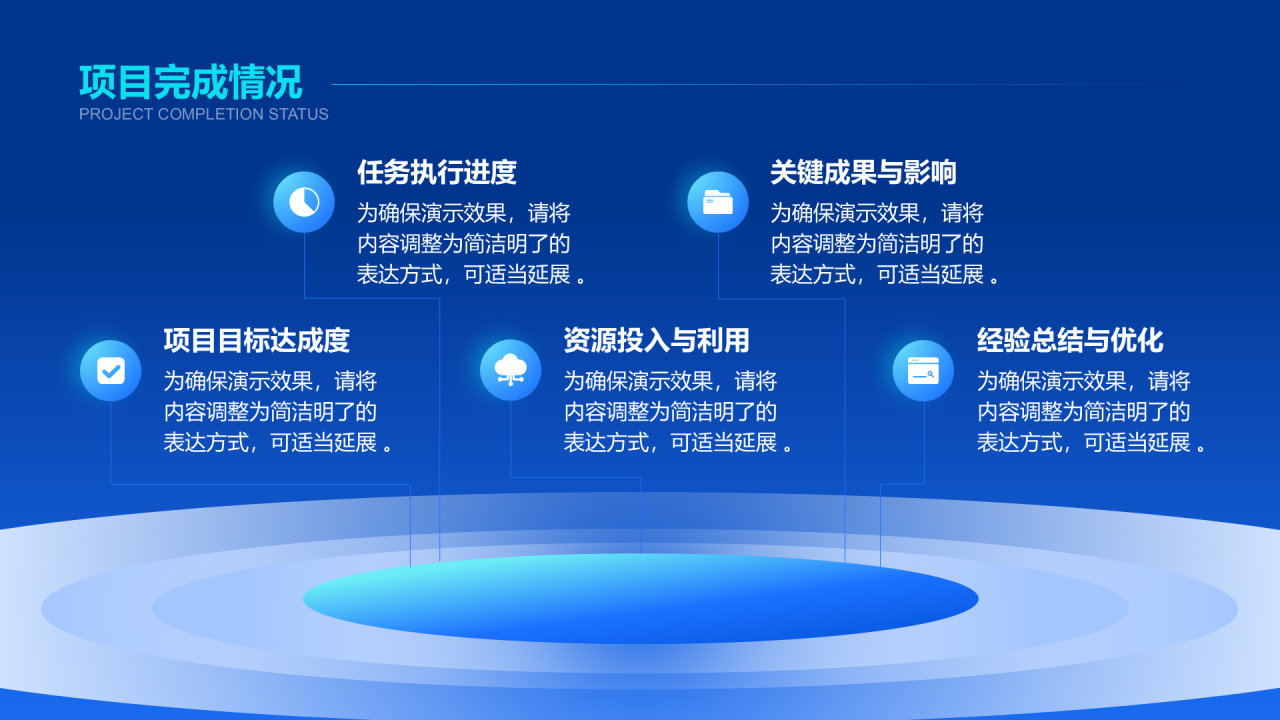 项目完成情况
PROJECT COMPLETION STATUS

任务执行进度
为确保演示效果，请将内容调整为简洁明了的表达方式，可适当延展 。

关键成果与影响
为确保演示效果，请将内容调整为简洁明了的表达方式，可适当延展 。

项目目标达成度
为确保演示效果，请将内容调整为简洁明了的表达方式，可适当延展 。

资源投入与利用
为确保演示效果，请将内容调整为简洁明了的表达方式，可适当延展 。

经验总结与优化
为确保演示效果，请将内容调整为简洁明了的表达方式，可适当延展 。